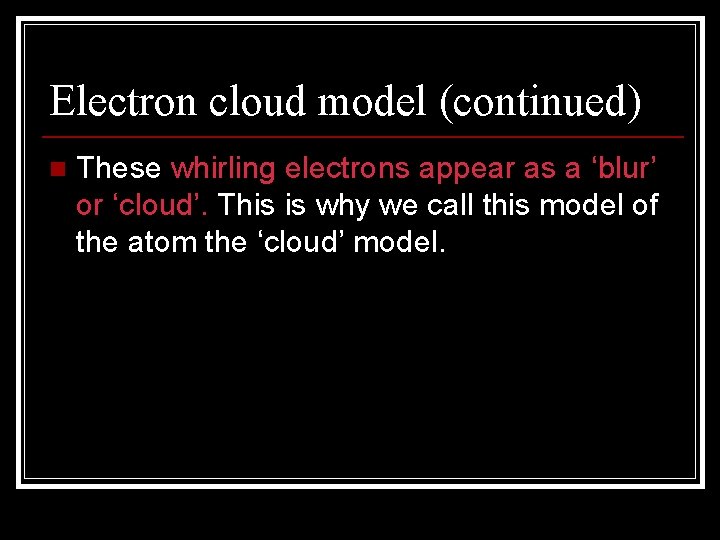 Electron cloud model (continued)

These whirling electrons appear as a ‘blur’ or ‘cloud’. This is why we call this model of the atom the ‘cloud’ model.